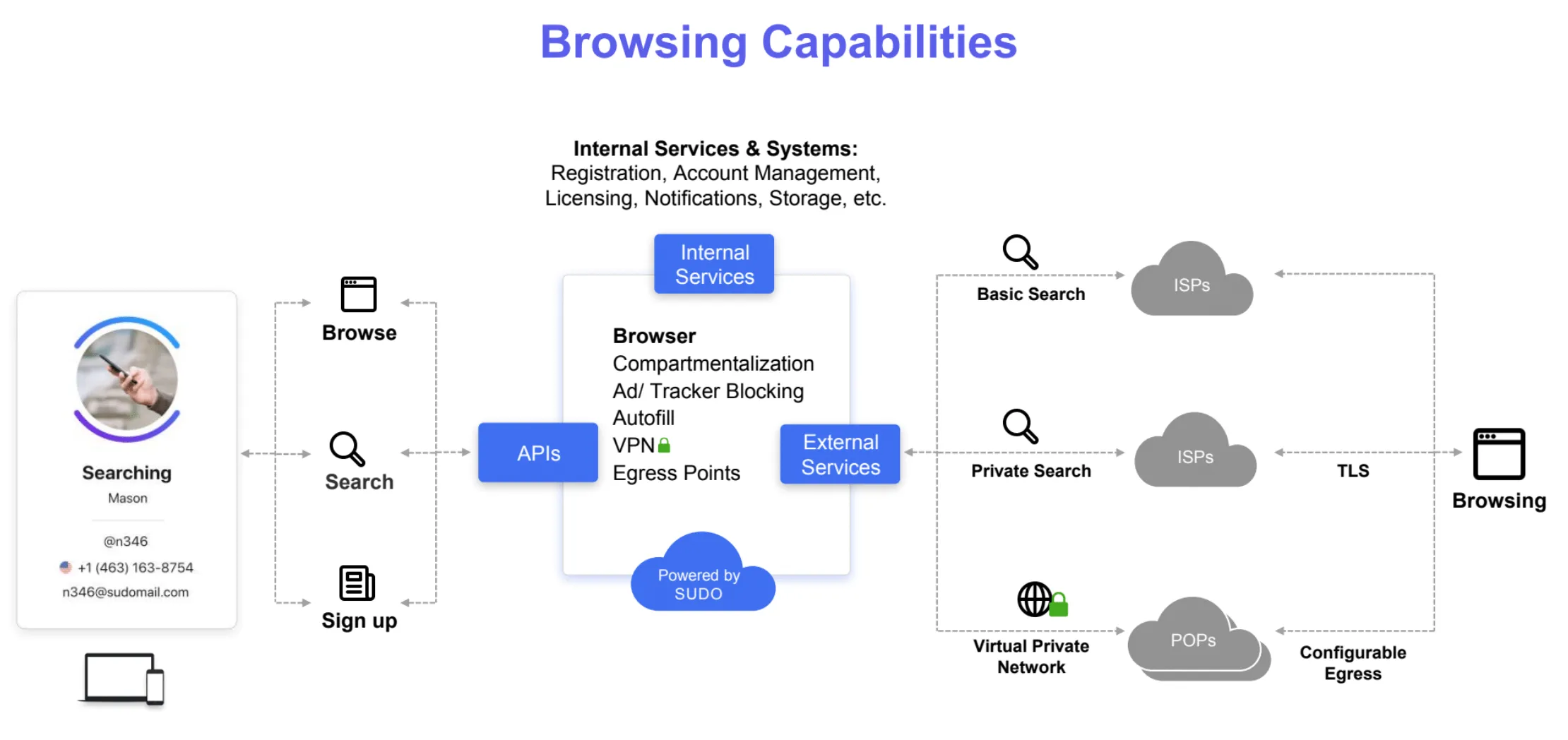 Browsing Capabilities

Internal Services & Systems:
Registration, Account Management, Licensing, Notifications, Storage, etc.

Searching
Mason
@n346
+1 (463) 163-8754
n346@sudomail.com

Browse

Search

Sign up

APIs

Internal Services

Browser
Compartmentalization
Ad/ Tracker Blocking
Autofill
VPN
Egress Points

External Services

Powered by SUDO

Basic Search

ISPs

Private Search

ISPs

TLS

Browsing

Virtual Private Network

POPs

Configurable Egress